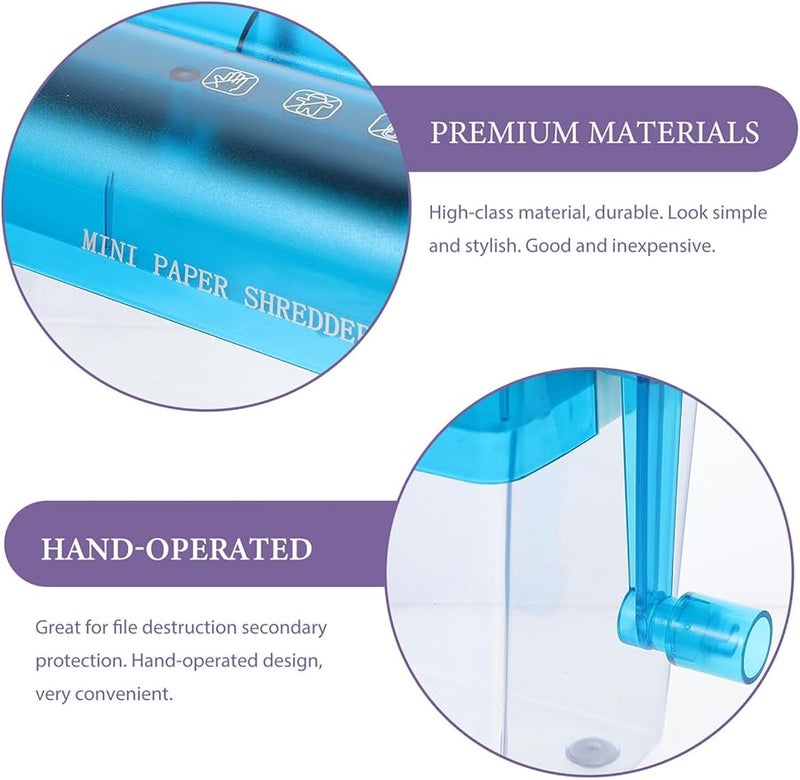 MINI PAPER SHREDDER

PREMIUM MATERIALS

High-class material, durable. Look simple and stylish. Good and inexpensive.

HAND-OPERATED

Great for file destruction secondary protection. Hand-operated design, very convenient.